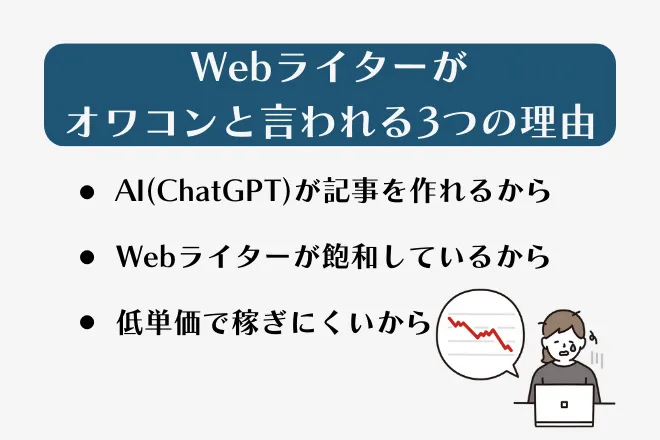 Webライターが
オワコンと言われる3つの理由

● AI(ChatGPT)が記事を作れるから

● Webライターが飽和しているから

● 低単価で稼ぎにくいから